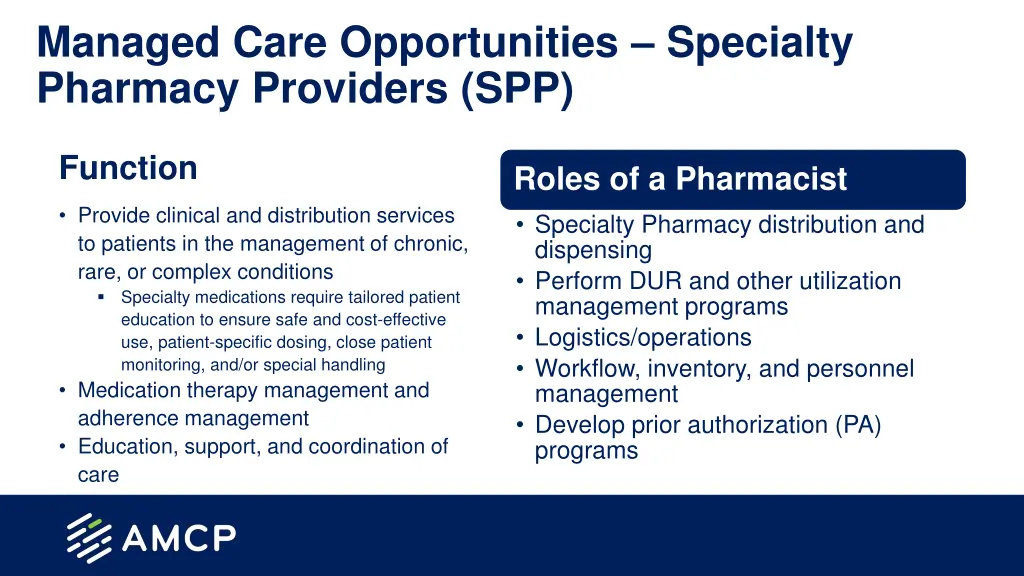 Managed Care Opportunities – Specialty Pharmacy Providers (SPP)

Function

• Provide clinical and distribution services to patients in the management of chronic, rare, or complex conditions
 ▪ Specialty medications require tailored patient education to ensure safe and cost-effective use, patient-specific dosing, close patient monitoring, and/or special handling
• Medication therapy management and adherence management
• Education, support, and coordination of care

Roles of a Pharmacist

• Specialty Pharmacy distribution and dispensing
• Perform DUR and other utilization management programs
• Logistics/operations
• Workflow, inventory, and personnel management
• Develop prior authorization (PA) programs

AMCP